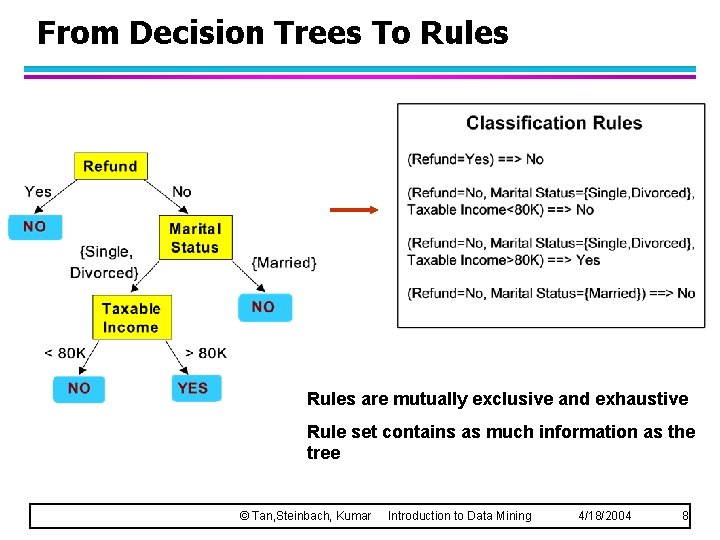 From Decision Trees To Rules

Refund

Yes

No

NO

Marital Status

{Single, Divorced}

{Married}

Taxable Income

NO

< 80K

> 80K

NO

YES

Classification Rules

(Refund=Yes) ==> No

(Refund=No, Marital Status={Single,Divorced}, Taxable Income<80K) ==> No

(Refund=No, Marital Status={Single,Divorced}, Taxable Income>80K) ==> Yes

(Refund=No, Marital Status={Married}) ==> No

Rules are mutually exclusive and exhaustive

Rule set contains as much information as the tree

© Tan,Steinbach, Kumar Introduction to Data Mining 4/18/2004 8